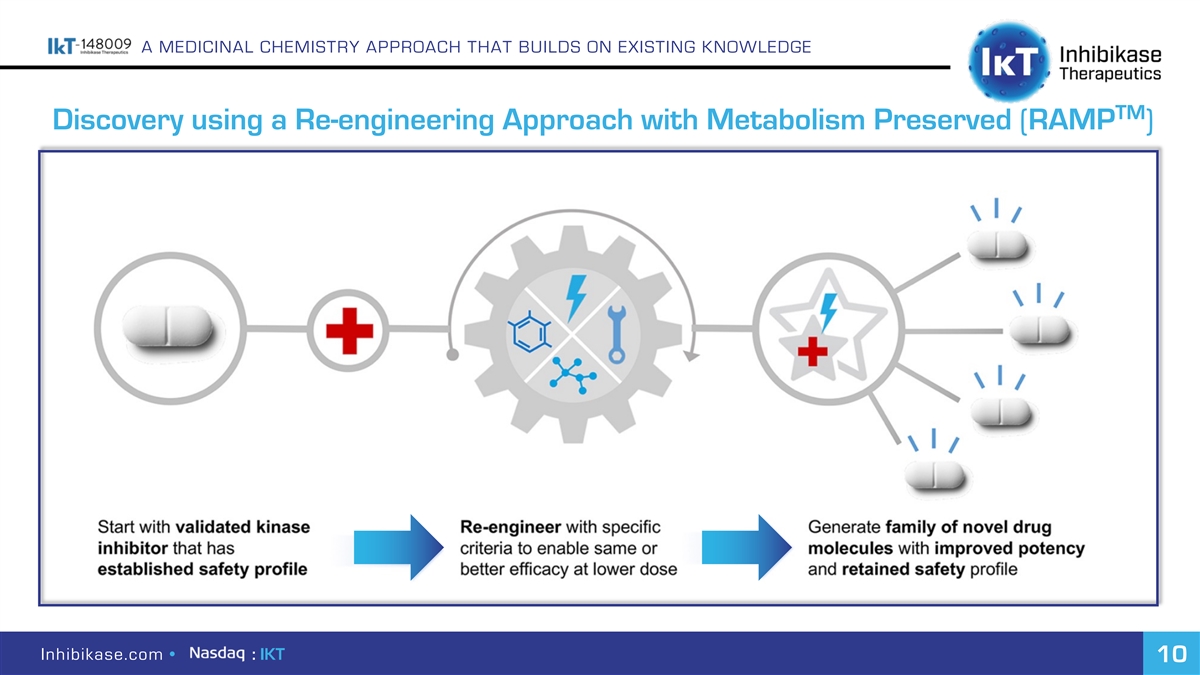 IkT-148009 Inhibikase Therapeutics A MEDICINAL CHEMISTRY APPROACH THAT BUILDS ON EXISTING KNOWLEDGE

IkT Inhibikase Therapeutics

Discovery using a Re-engineering Approach with Metabolism Preserved (RAMP$^{TM}$)

Start with validated kinase inhibitor that has established safety profile

Re-engineer with specific criteria to enable same or better efficacy at lower dose

Generate family of novel drug molecules with improved potency and retained safety profile

Inhibikase.com • Nasdaq : IKT

10